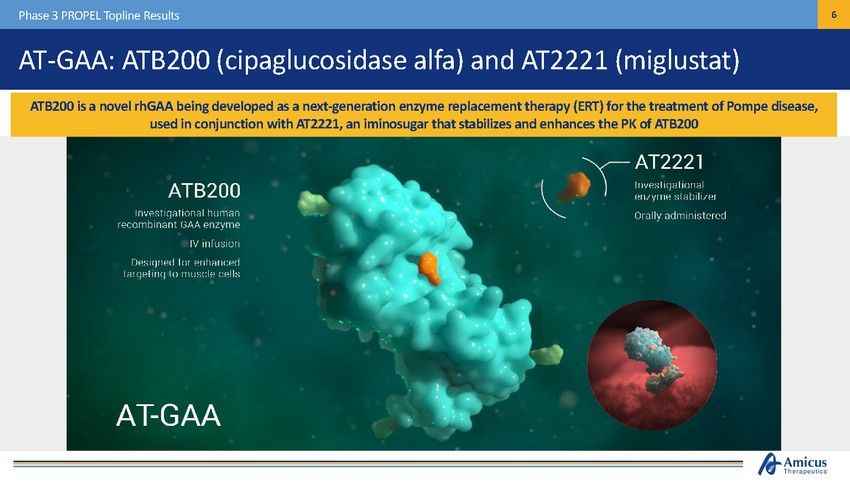 Phase 3 PROPEL Topline Results

6

AT-GAA: ATB200 (cipaglucosidase alfa) and AT2221 (miglustat)

ATB200 is a novel rhGAA being developed as a next-generation enzyme replacement therapy (ERT) for the treatment of Pompe disease, used in conjunction with AT2221, an iminosugar that stabilizes and enhances the PK of ATB200

ATB200

Investigational human recombinant GAA enzyme

IV infusion

Designed for enhanced targeting to muscle cells

AT2221

Investigational enzyme stabilizer

Orally administered

AT-GAA

Amicus Therapeutics